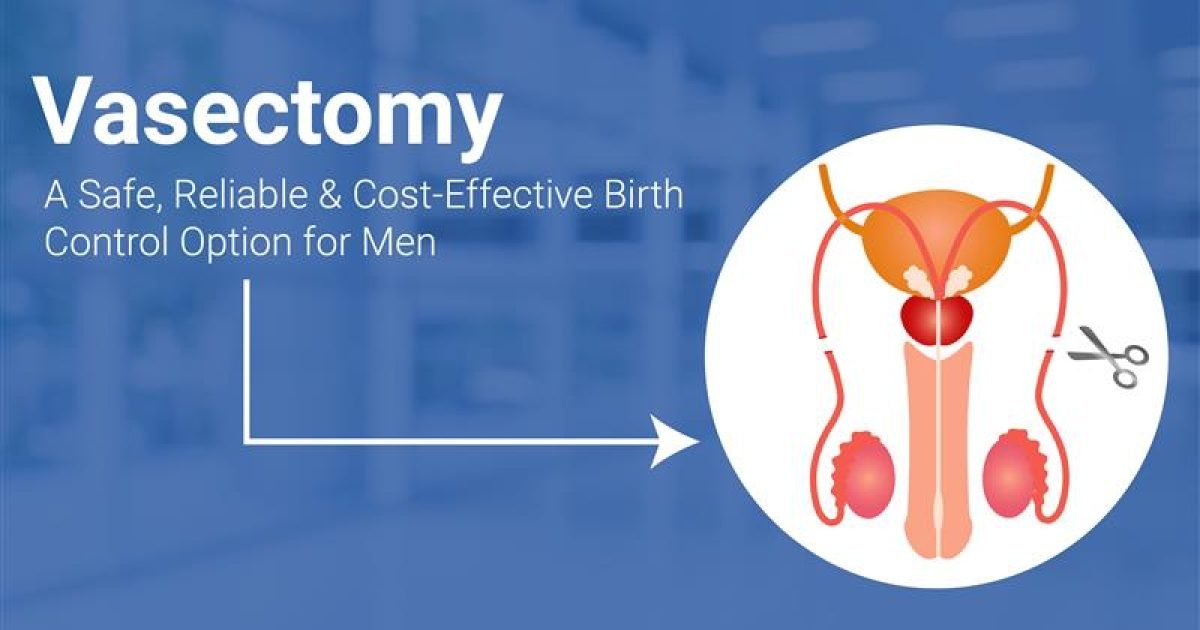 Vasectomy

A Safe, Reliable & Cost-Effective Birth Control Option for Men